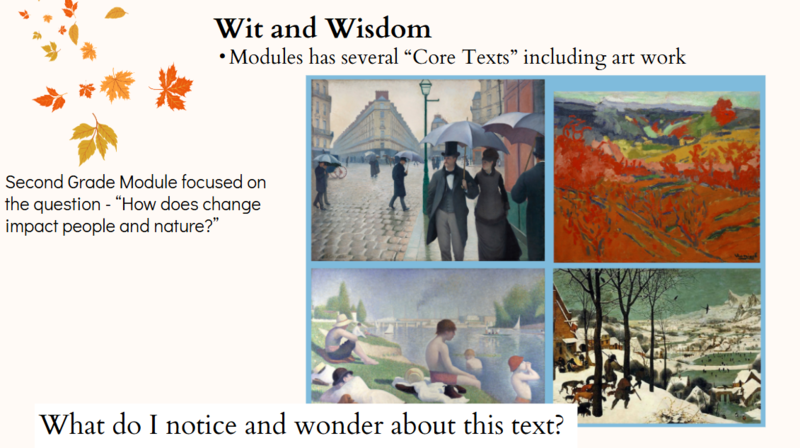 Wit and Wisdom

• Modules has several “Core Texts” including art work

Second Grade Module focused on the question - “How does change impact people and nature?”

What do I notice and wonder about this text?